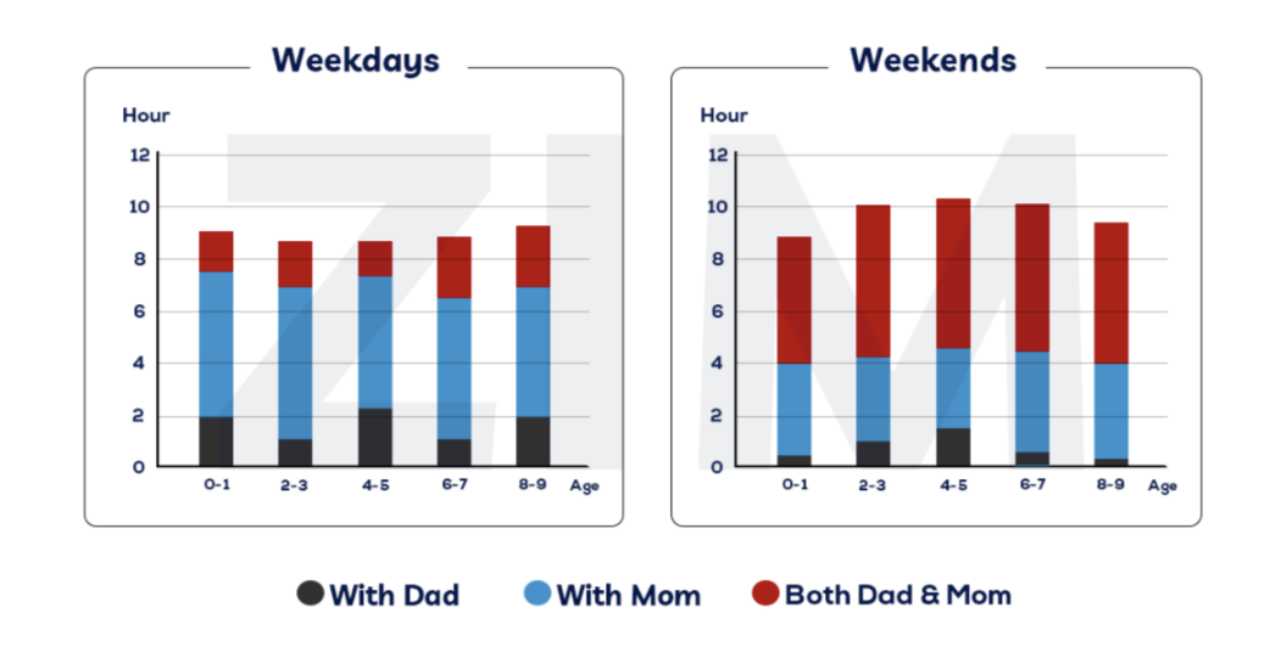 Weekdays

Hour

12
10
8
6
4
2
0

0-1
2-3
4-5
6-7
8-9
Age

Weekends

Hour

12
10
8
6
4
2
0

0-1
2-3
4-5
6-7
8-9
Age

With Dad
With Mom
Both Dad & Mom